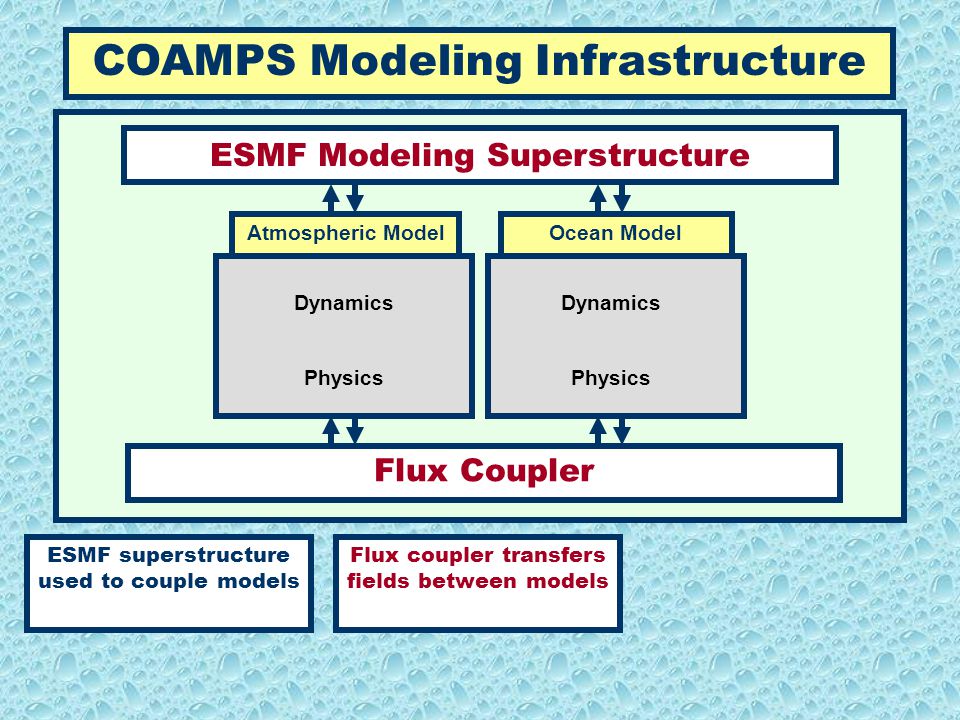 COAMPS Modeling Infrastructure

ESMF Modeling Superstructure

Atmospheric Model

Dynamics

Physics

Ocean Model

Dynamics

Physics

Flux Coupler

ESMF superstructure used to couple models

Flux coupler transfers fields between models